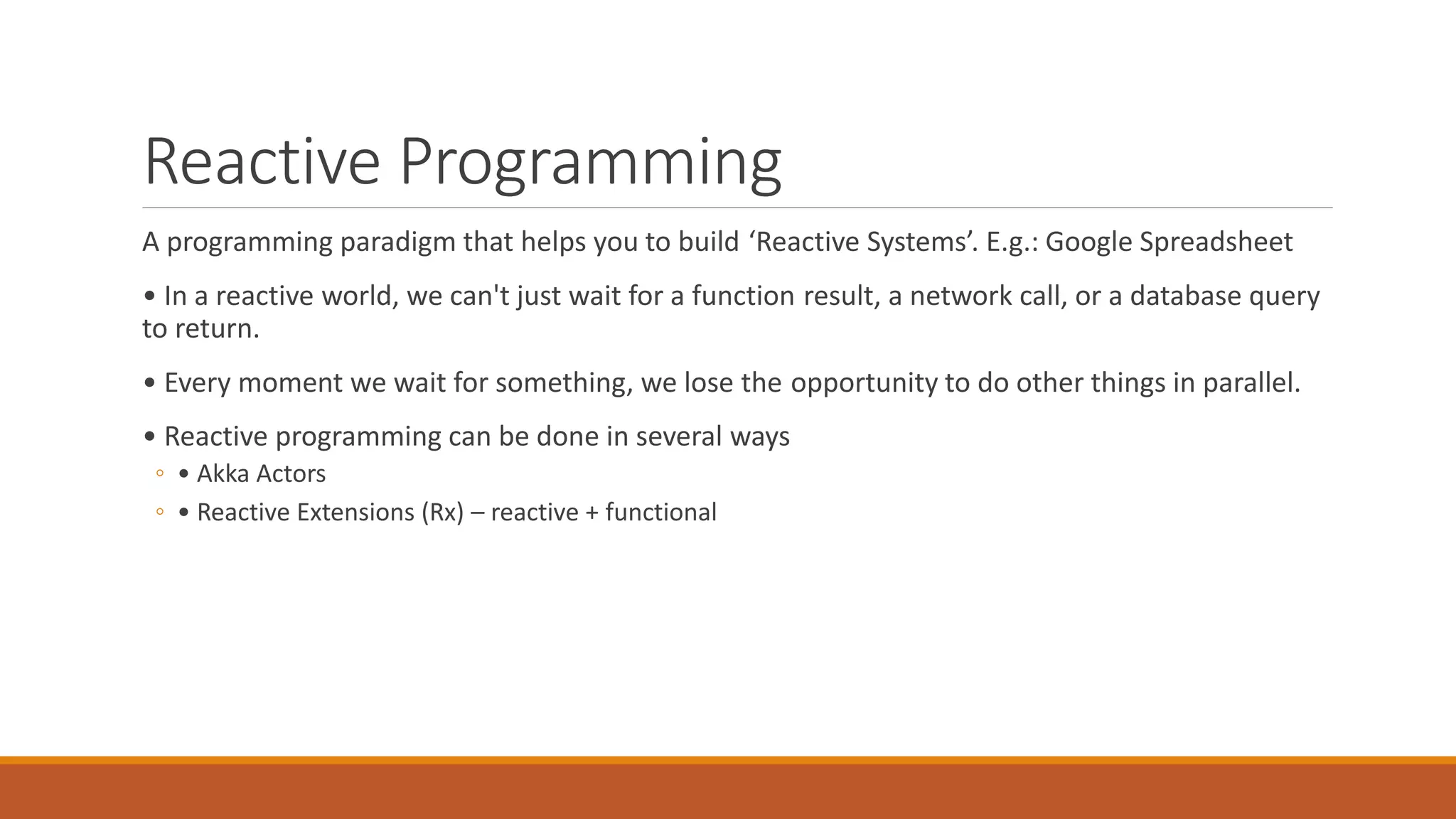 Reactive Programming

A programming paradigm that helps you to build ‘Reactive Systems’. E.g.: Google Spreadsheet

• In a reactive world, we can't just wait for a function result, a network call, or a database query to return.

• Every moment we wait for something, we lose the opportunity to do other things in parallel.

• Reactive programming can be done in several ways

◦ • Akka Actors

◦ • Reactive Extensions (Rx) – reactive + functional